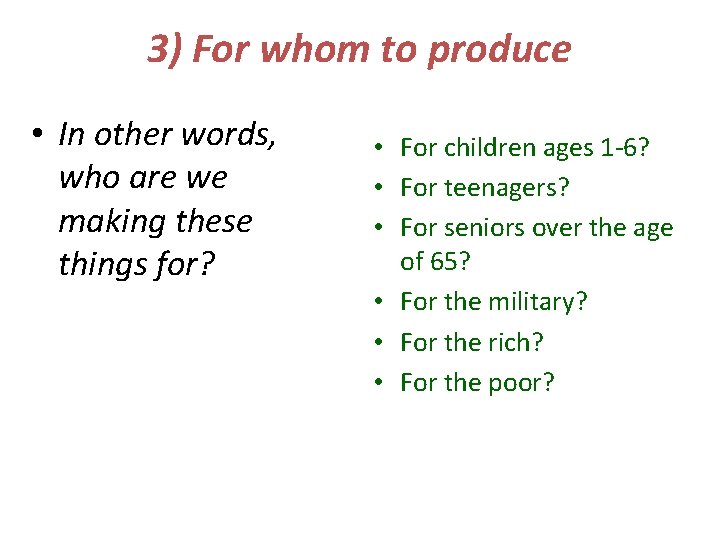 3) For whom to produce

• In other words, who are we making these things for?

• For children ages 1-6?
• For teenagers?
• For seniors over the age of 65?
• For the military?
• For the rich?
• For the poor?